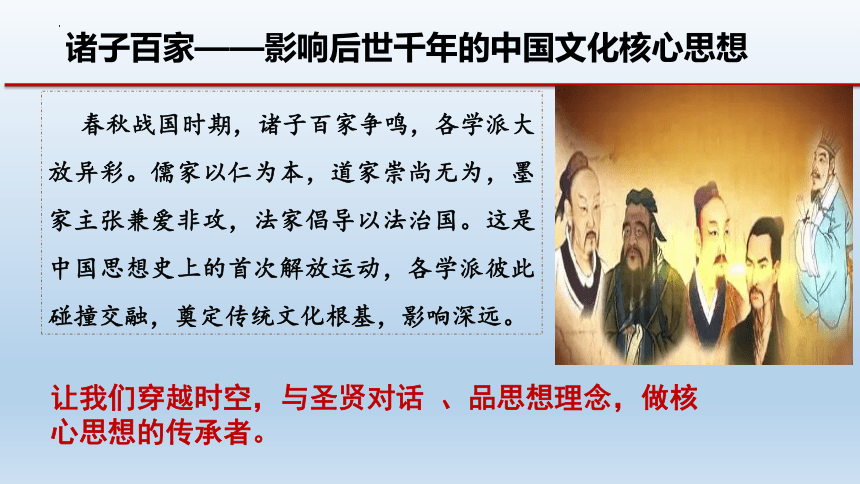 诸子百家——影响后世千年的中国文化核心思想

春秋战国时期，诸子百家争鸣，各学派大放异彩。儒家以仁为本，道家崇尚无为，墨家主张兼爱非攻，法家倡导以法治国。这是中国思想史上的首次解放运动，各学派彼此碰撞交融，奠定传统文化根基，影响深远。

让我们穿越时空，与圣贤对话 、品思想理念，做核心思想的传承者。